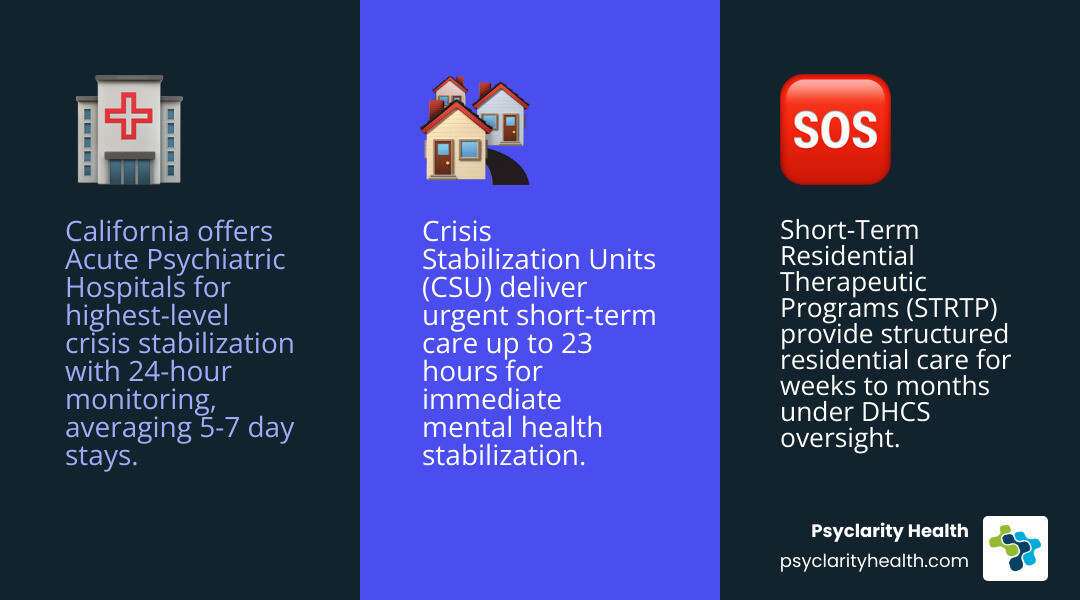 California offers Acute Psychiatric Hospitals for highest-level crisis stabilization with 24-hour monitoring, averaging 5-7 day stays.

Crisis Stabilization Units (CSU) deliver urgent short-term care up to 23 hours for immediate mental health stabilization.

SOS

Short-Term Residential Therapeutic Programs (STRTP) provide structured residential care for weeks to months under DHCS oversight.

Psyclarity Health
psyclarityhealth.com